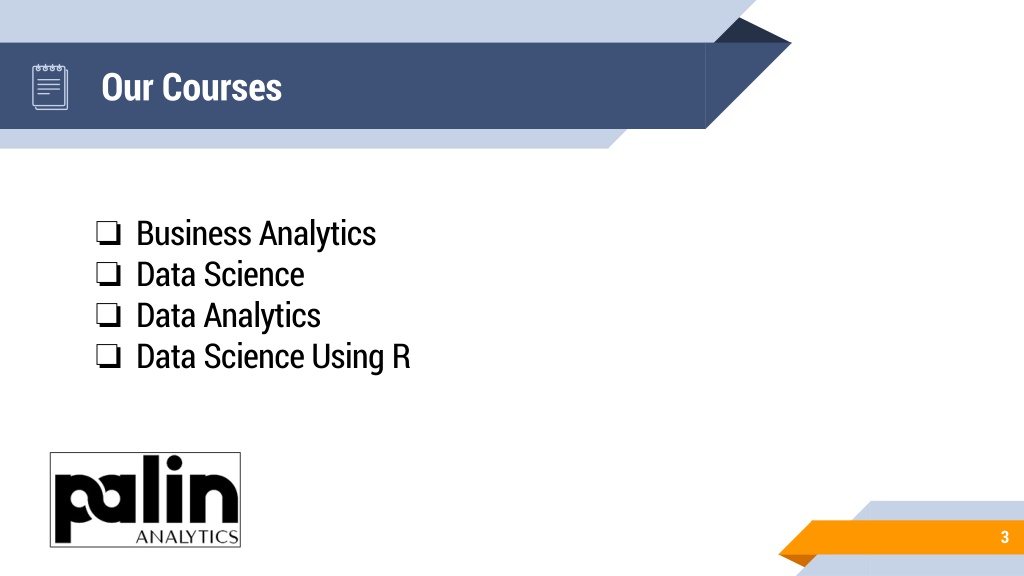 Our Courses

❏ Business Analytics
❏ Data Science
❏ Data Analytics
❏ Data Science Using R

palin
ANALYTICS

3